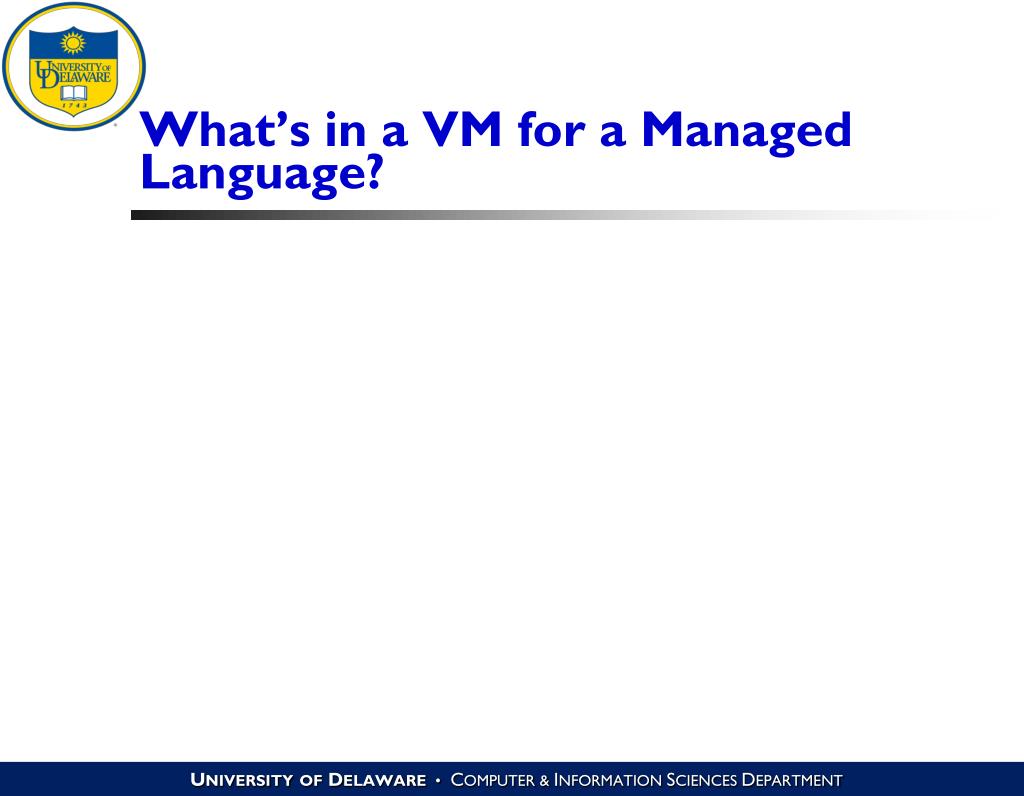 UNIVERSITY OF DELAWARE 1743

What's in a VM for a Managed Language?

UNIVERSITY OF DELAWARE • COMPUTER & INFORMATION SCIENCES DEPARTMENT